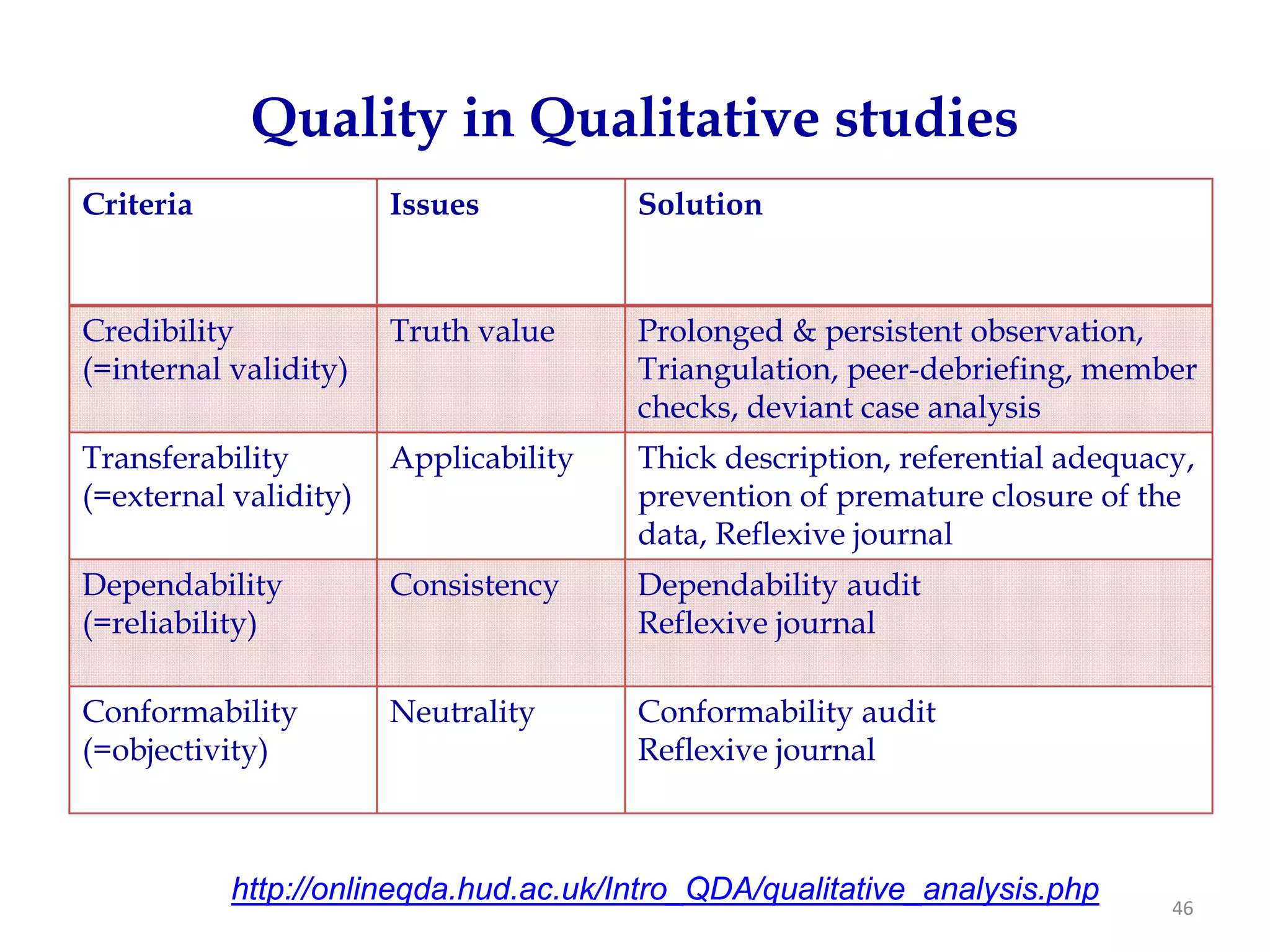 Quality in Qualitative studies

| Criteria | Issues | Solution |
|---|---|---|
| Credibility (=internal validity) | Truth value | Prolonged & persistent observation, Triangulation, peer-debriefing, member checks, deviant case analysis |
| Transferability (=external validity) | Applicability | Thick description, referential adequacy, prevention of premature closure of the data, Reflexive journal |
| Dependability (=reliability) | Consistency | Dependability audit Reflexive journal |
| Conformability (=objectivity) | Neutrality | Conformability audit Reflexive journal |

http://onlineqda.hud.ac.uk/Intro_QDA/qualitative_analysis.php

46